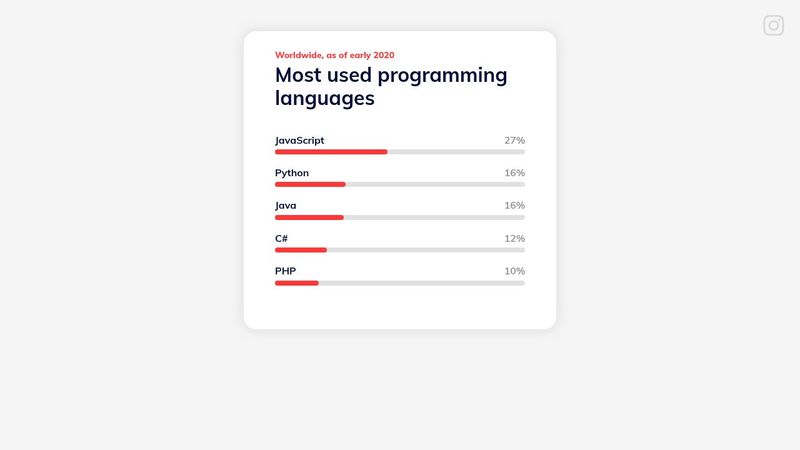 Worldwide, as of early 2020

Most used programming languages

JavaScript 27%

Python 16%

Java 16%

C# 12%

PHP 10%